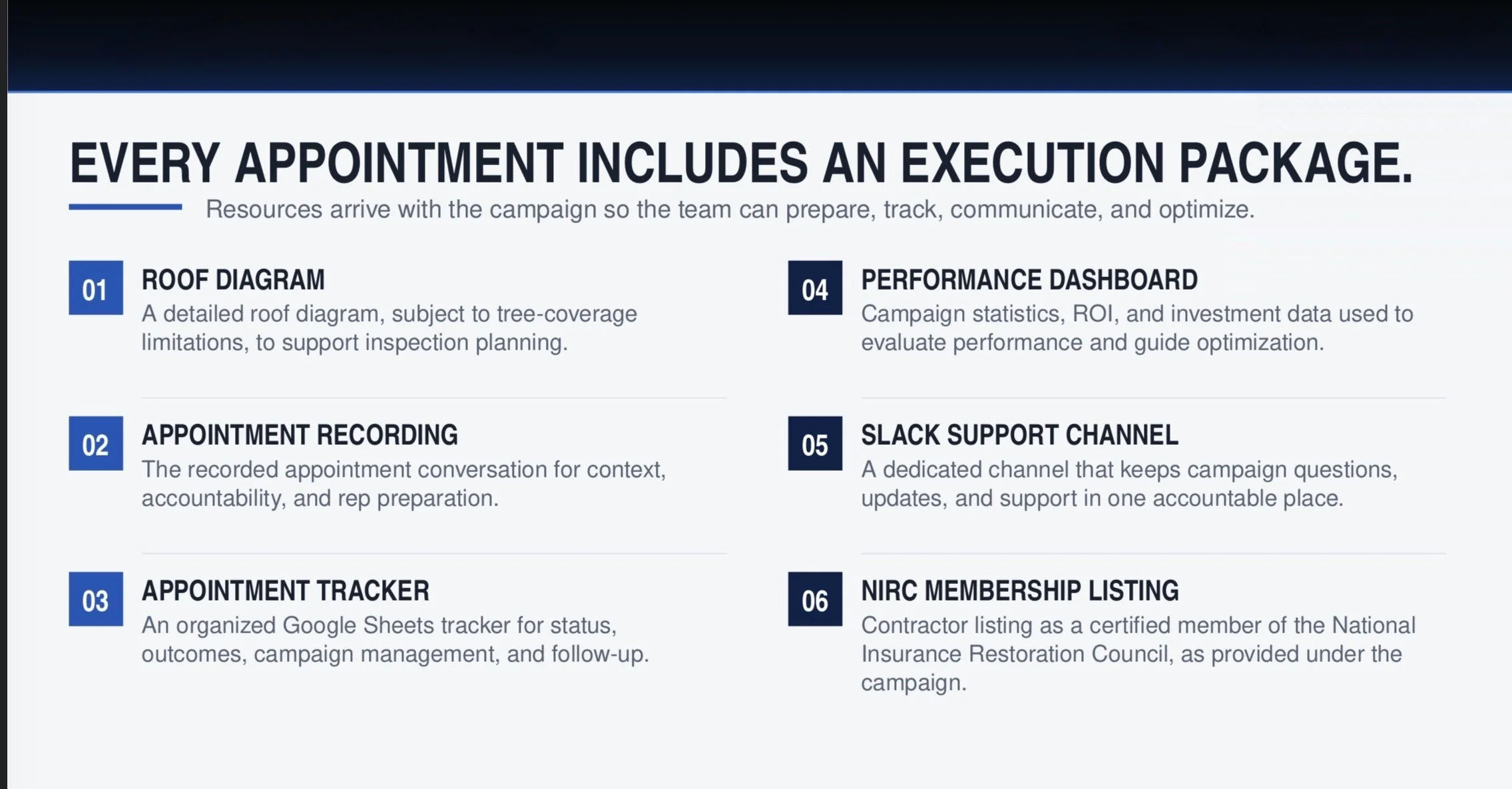 EVERY APPOINTMENT INCLUDES AN EXECUTION PACKAGE.

Resources arrive with the campaign so the team can prepare, track, communicate, and optimize.

01
ROOF DIAGRAM
A detailed roof diagram, subject to tree-coverage limitations, to support inspection planning.

02
APPOINTMENT RECORDING
The recorded appointment conversation for context, accountability, and rep preparation.

03
APPOINTMENT TRACKER
An organized Google Sheets tracker for status, outcomes, campaign management, and follow-up.

04
PERFORMANCE DASHBOARD
Campaign statistics, ROI, and investment data used to evaluate performance and guide optimization.

05
SLACK SUPPORT CHANNEL
A dedicated channel that keeps campaign questions, updates, and support in one accountable place.

06
NIRC MEMBERSHIP LISTING
Contractor listing as a certified member of the National Insurance Restoration Council, as provided under the campaign.